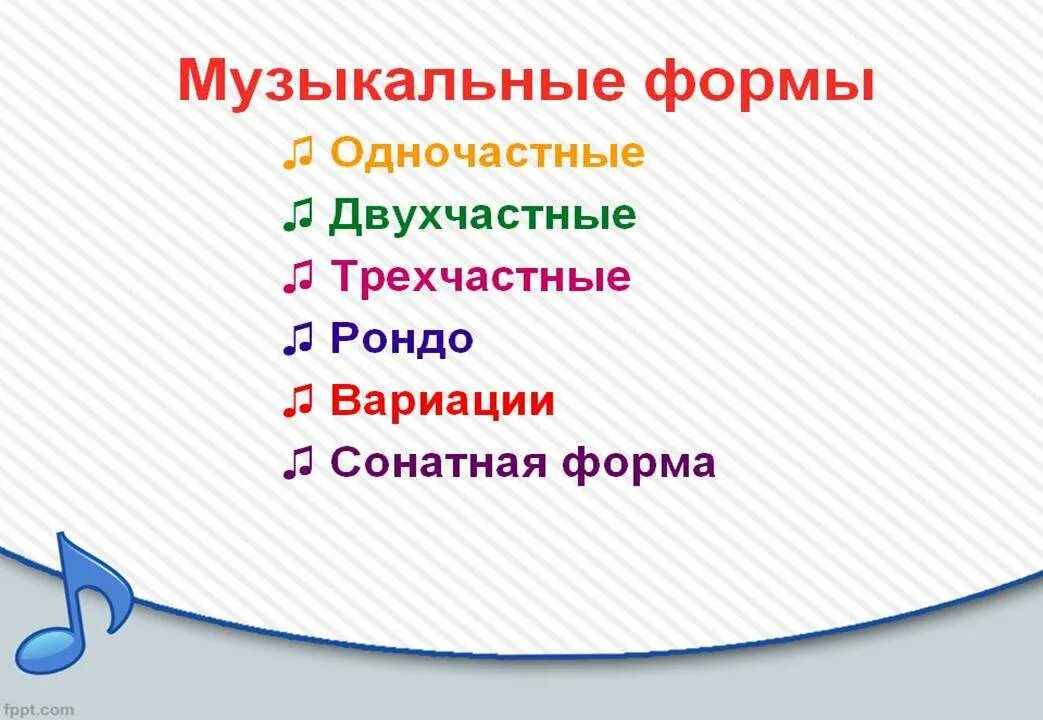 Музыкальные формы

♫ Одночастные
♫ Двухчастные
♫ Трехчастные
♫ Рондо
♫ Вариации
♫ Сонатная форма

fppt.com